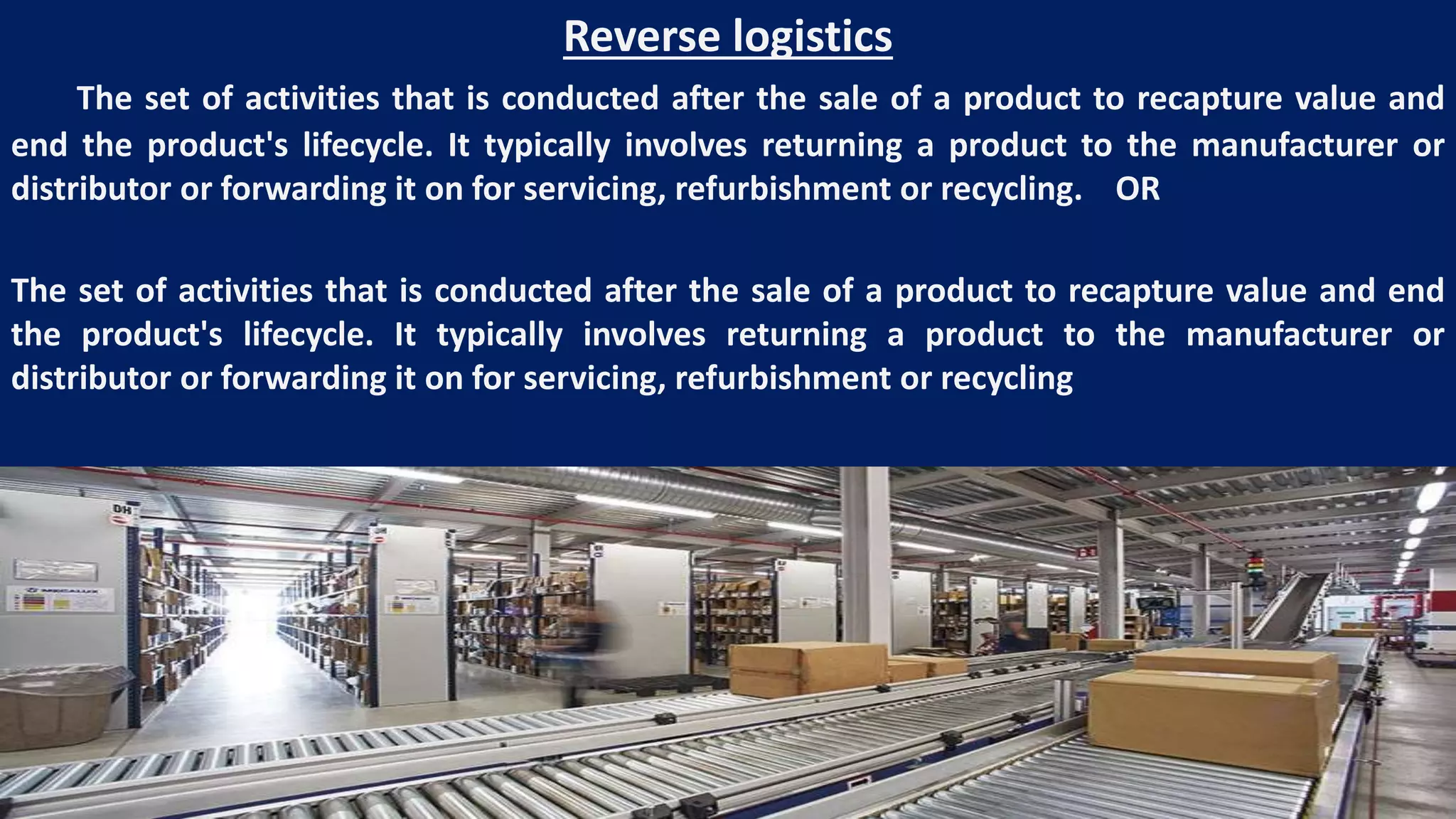 Reverse logistics

The set of activities that is conducted after the sale of a product to recapture value and end the product's lifecycle. It typically involves returning a product to the manufacturer or distributor or forwarding it on for servicing, refurbishment or recycling. OR

The set of activities that is conducted after the sale of a product to recapture value and end the product's lifecycle. It typically involves returning a product to the manufacturer or distributor or forwarding it on for servicing, refurbishment or recycling

DH